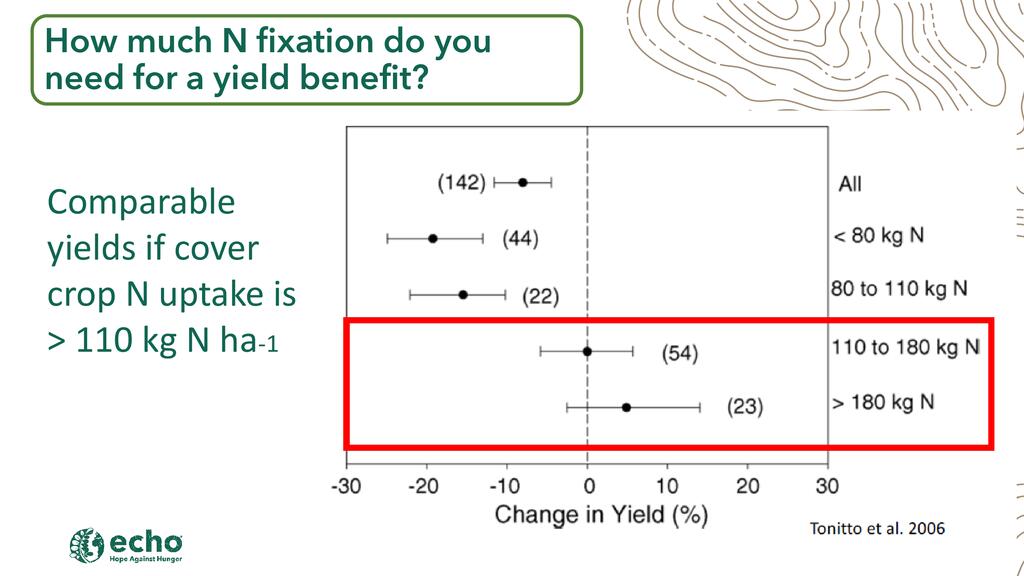 How much N fixation do you need for a yield benefit?

Comparable yields if cover crop N uptake is > 110 kg N ha-1

(142)
All
(44)
< 80 kg N
(22)
80 to 110 kg N
(54)
110 to 180 kg N
(23)
> 180 kg N

-30 -20 -10 0 10 20 30
Change in Yield (%)

Tonitto et al. 2006

echo
Hope Against Hunger